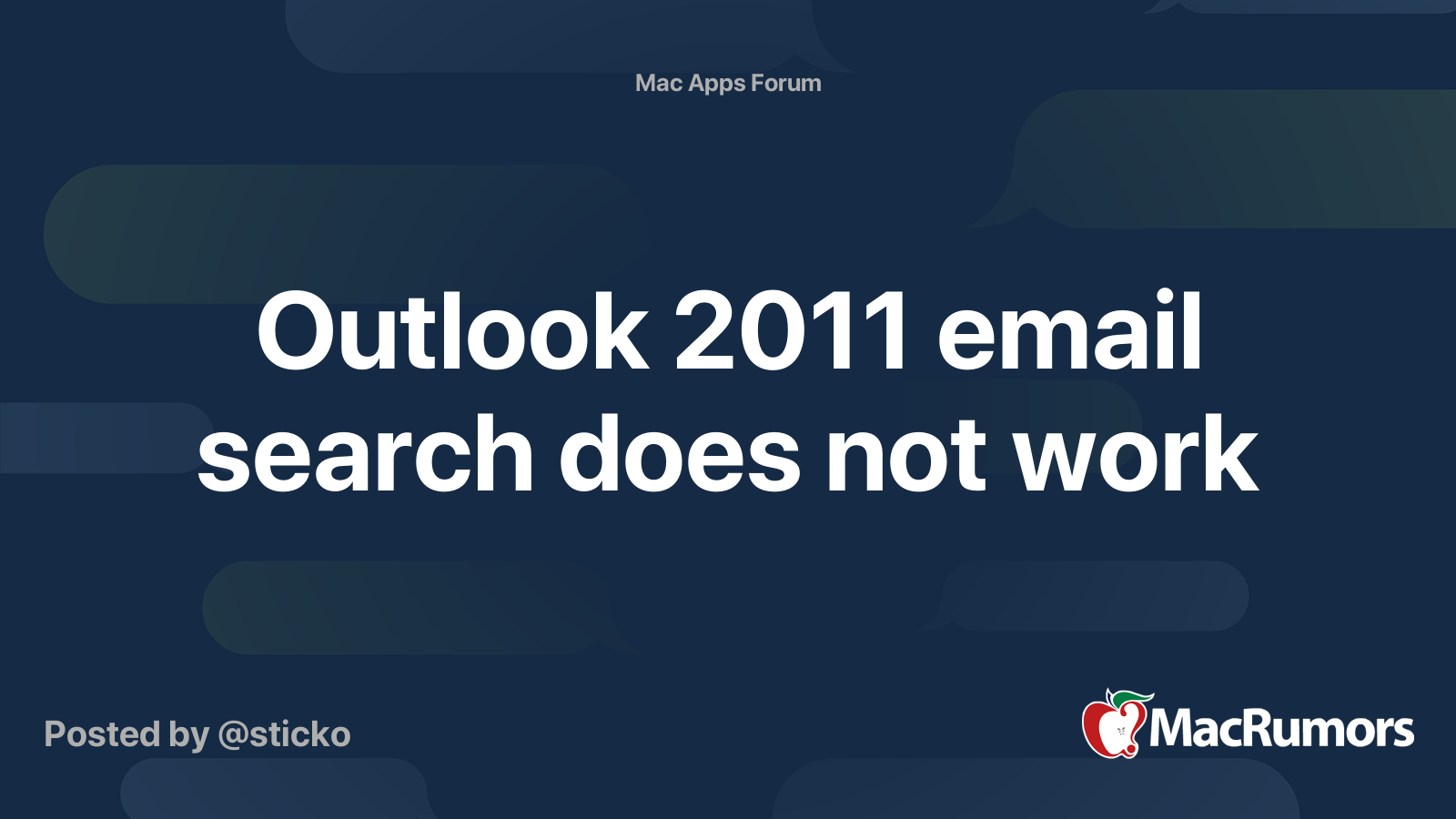 Mac Apps Forum

Outlook 2011 email search does not work

Posted by @sticko

MacRumors